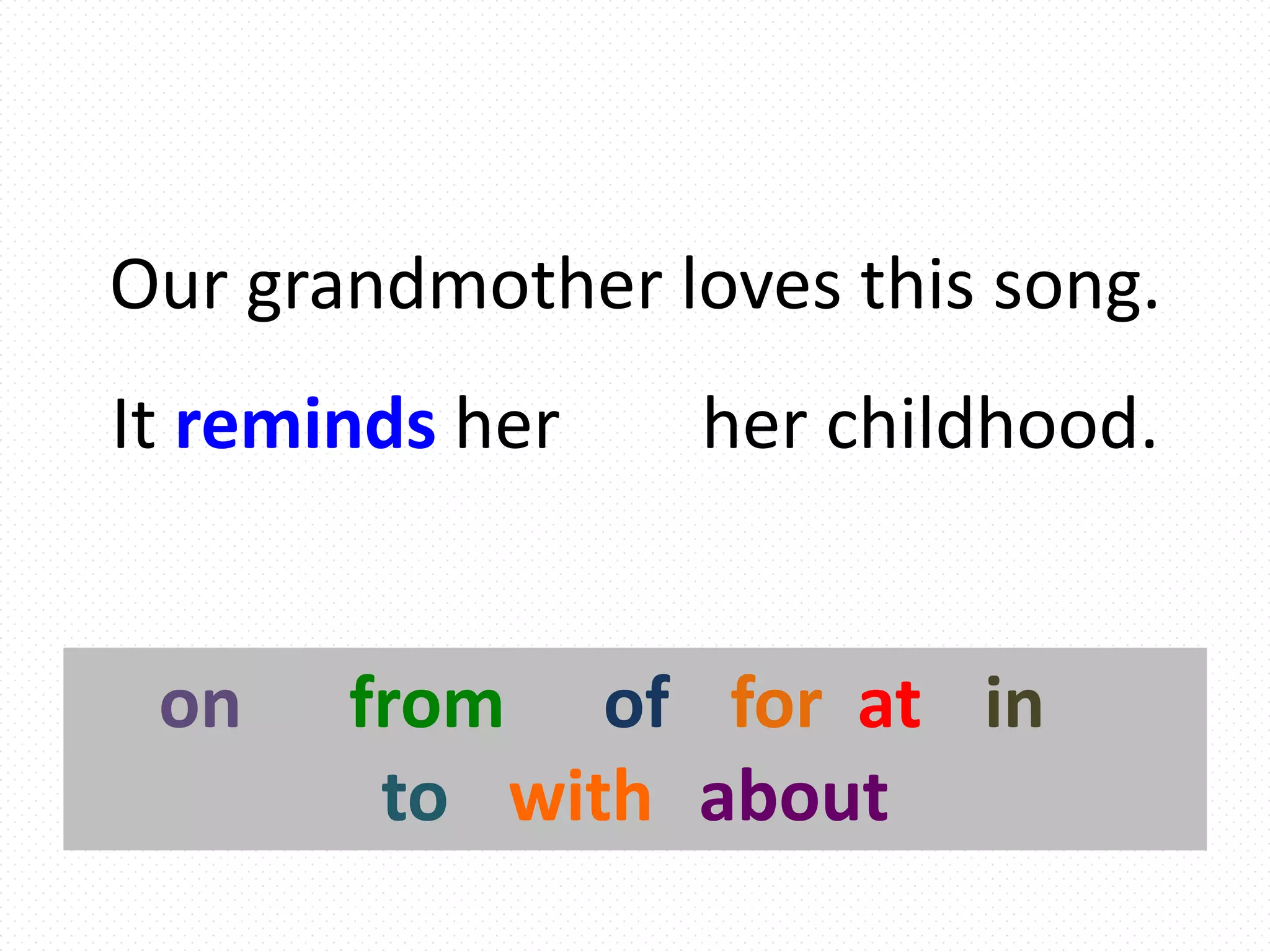 Our grandmother loves this song.

It reminds her her childhood.

on from of for at in
to with about